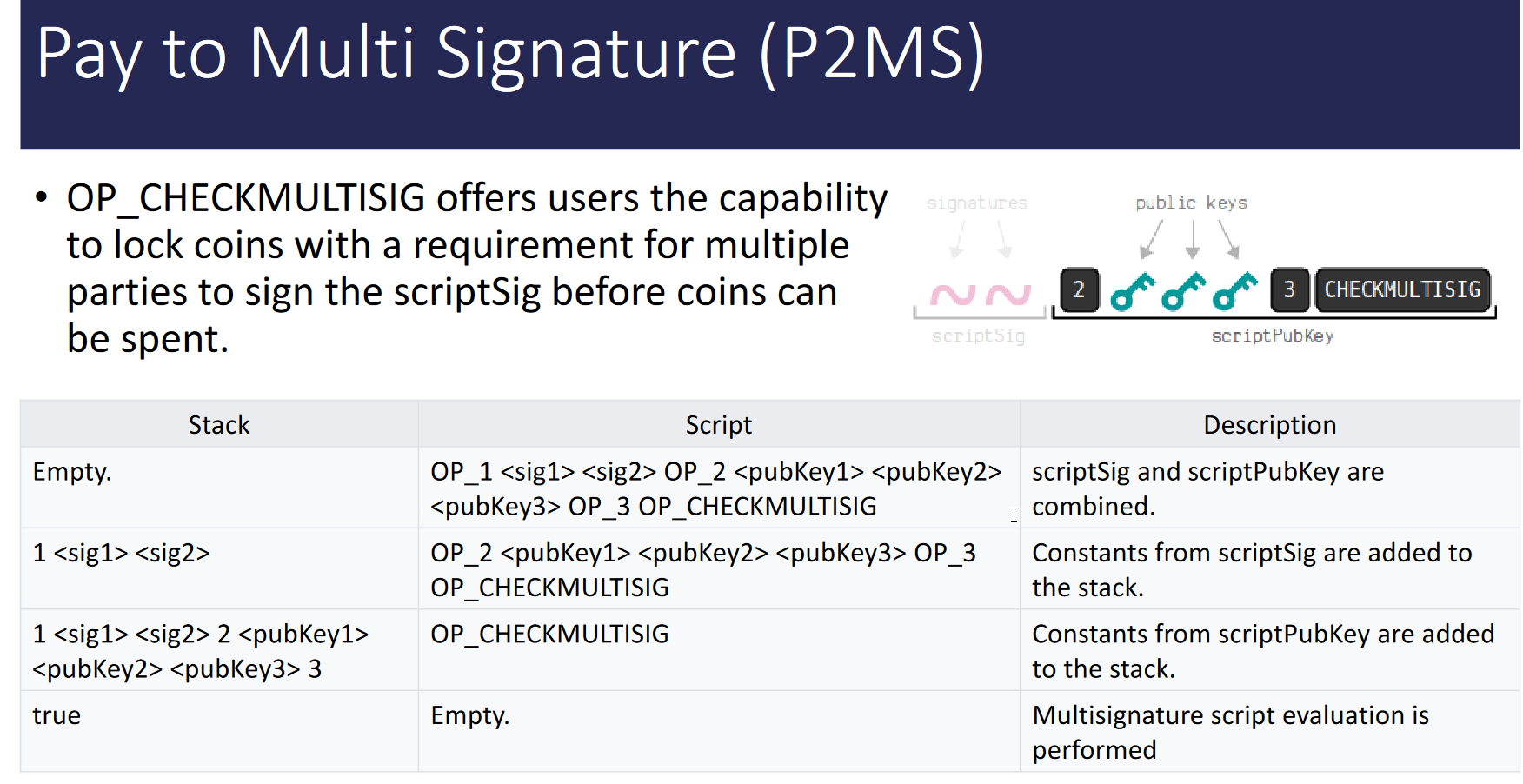 Pay to Multi Signature (P2MS)

• OP_CHECKMULTISIG offers users the capability to lock coins with a requirement for multiple parties to sign the scriptSig before coins can be spent.

signatures

public keys

2 3 CHECKMULTISIG

scriptSig

scriptPubKey

| Stack | Script | Description |
|---|---|---|
| Empty. | OP_1 <sig1> <sig2> OP_2 <pubKey1> <pubKey2> <pubKey3> OP_3 OP_CHECKMULTISIG | scriptSig and scriptPubKey are combined. |
| 1 <sig1> <sig2> | OP_2 <pubKey1> <pubKey2> <pubKey3> OP_3 OP_CHECKMULTISIG | Constants from scriptSig are added to the stack. |
| 1 <sig1> <sig2> 2 <pubKey1> <pubKey2> <pubKey3> 3 | OP_CHECKMULTISIG | Constants from scriptPubKey are added to the stack. |
| true | Empty. | Multisignature script evaluation is performed |